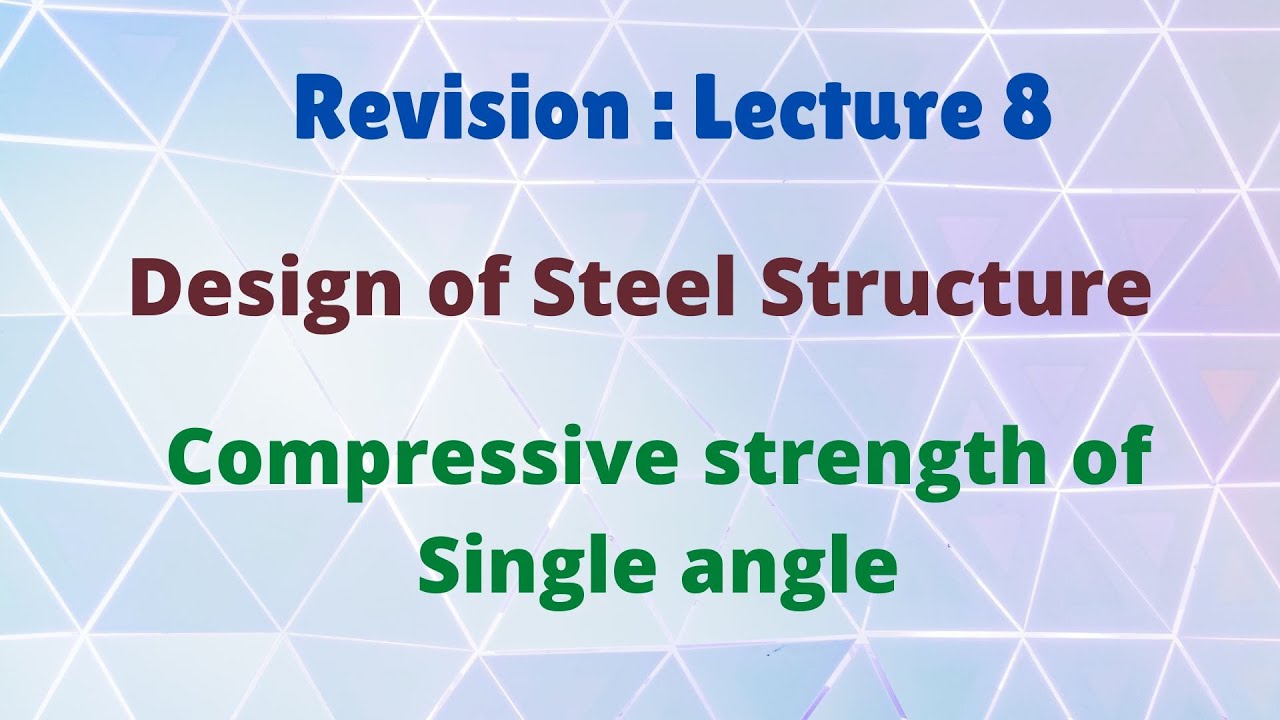 Revision : Lecture 8

Design of Steel Structure

Compressive strength of Single angle